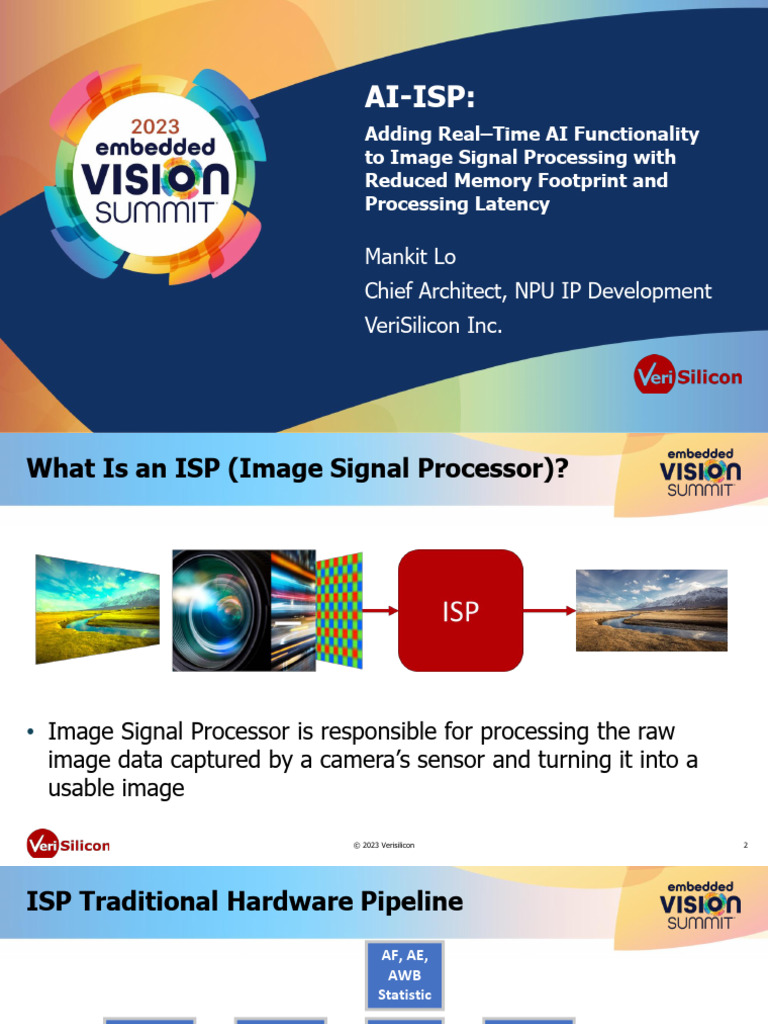 2023 embedded VISION SUMMIT

AI-ISP:

Adding Real–Time AI Functionality to Image Signal Processing with Reduced Memory Footprint and Processing Latency

Mankit Lo
Chief Architect, NPU IP Development
VeriSilicon Inc.

VeriSilicon

What Is an ISP (Image Signal Processor)?

embedded VISION SUMMIT

ISP

• Image Signal Processor is responsible for processing the raw image data captured by a camera's sensor and turning it into a usable image

VeriSilicon

© 2023 Verisilicon

2

ISP Traditional Hardware Pipeline

embedded VISION SUMMIT

AF, AE, AWB Statistic